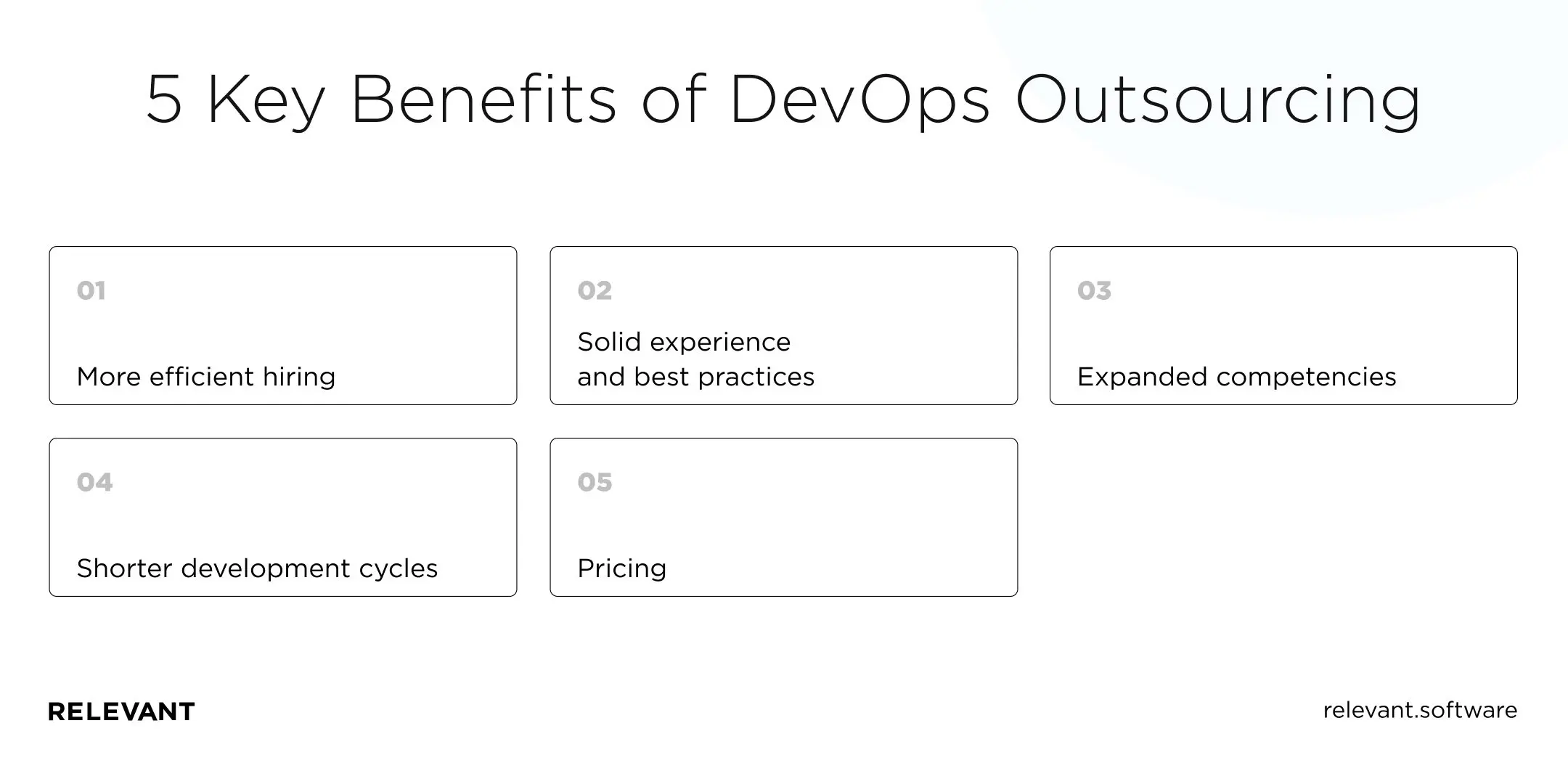 5 Key Benefits of DevOps Outsourcing

01

More efficient hiring

02

Solid experience and best practices

03

Expanded competencies

04

Shorter development cycles

05

Pricing

RELEVANT

relevant.software